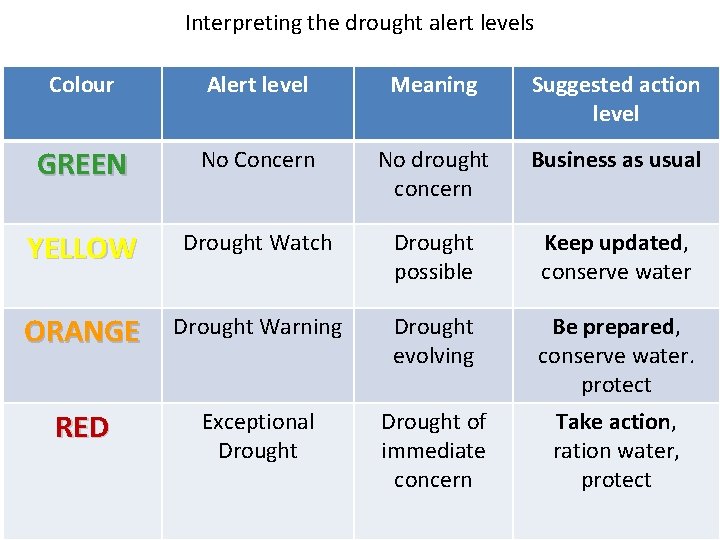 Interpreting the drought alert levels

| Colour | Alert level | Meaning | Suggested action level |
|---|---|---|---|
| GREEN | No Concern | No drought concern | Business as usual |
| YELLOW | Drought Watch | Drought possible | Keep updated, conserve water |
| ORANGE | Drought Warning | Drought evolving | Be prepared, conserve water. protect |
| RED | Exceptional Drought | Drought of immediate concern | Take action, ration water, protect |